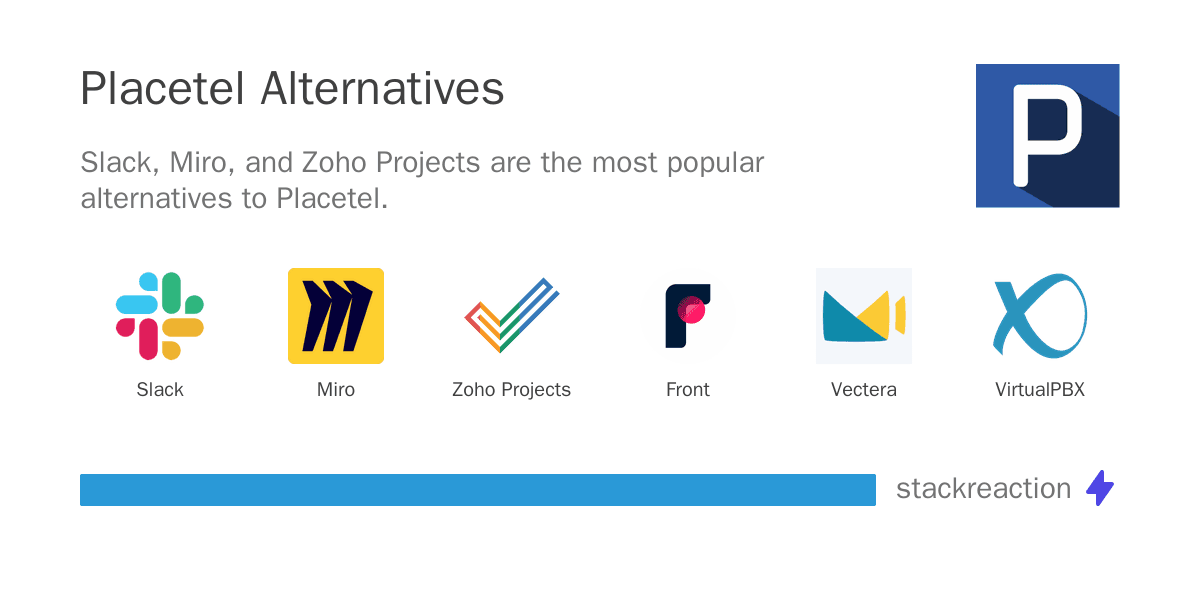 Placetel Alternatives

Slack, Miro, and Zoho Projects are the most popular alternatives to Placetel.

P

Slack

Miro

Zoho Projects

Front

Vectera

VirtualPBX

stackreaction